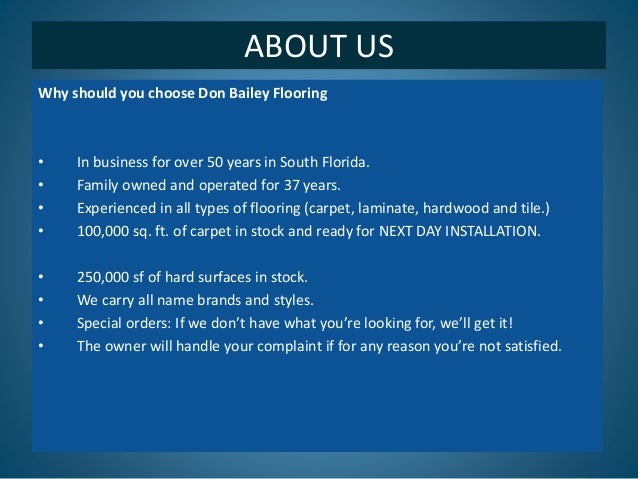 ABOUT US

Why should you choose Don Bailey Flooring

• In business for over 50 years in South Florida.
• Family owned and operated for 37 years.
• Experienced in all types of flooring (carpet, laminate, hardwood and tile.)
• 100,000 sq. ft. of carpet in stock and ready for NEXT DAY INSTALLATION.

• 250,000 sf of hard surfaces in stock.
• We carry all name brands and styles.
• Special orders: If we don't have what you're looking for, we'll get it!
• The owner will handle your complaint if for any reason you're not satisfied.